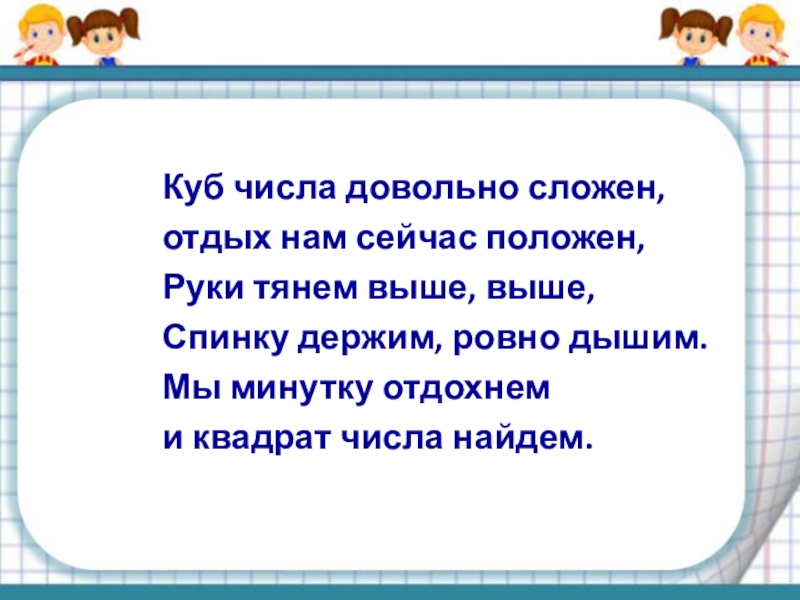 Куб числа довольно сложен,
отдых нам сейчас положен,
Руки тянем выше, выше,
Спинку держим, ровно дышим.
Мы минутку отдохнем
и квадрат числа найдем.